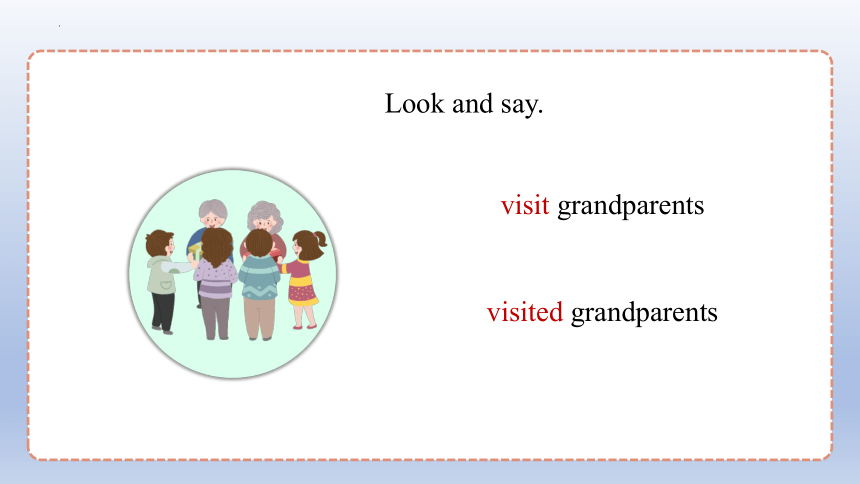 Look and say.

visit grandparents

visited grandparents